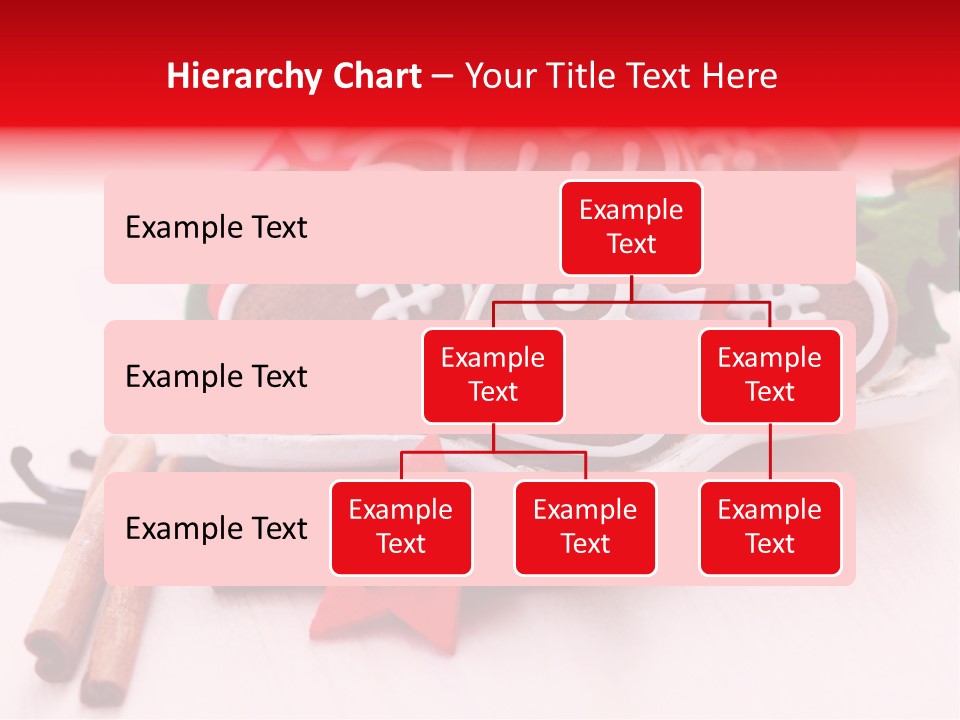 Hierarchy Chart – Your Title Text Here

Example Text

Example Text

Example Text

Example Text

Example Text

Example Text

Example Text

Example Text

Example Text